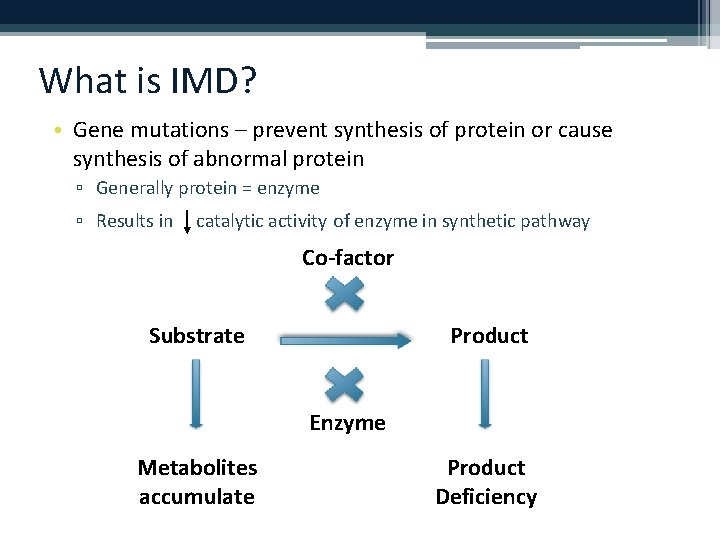 What is IMD?

• Gene mutations – prevent synthesis of protein or cause synthesis of abnormal protein
  ▫ Generally protein = enzyme
  ▫ Results in ↓ catalytic activity of enzyme in synthetic pathway

Co-factor

Substrate

Product

Enzyme

Metabolites accumulate

Product Deficiency